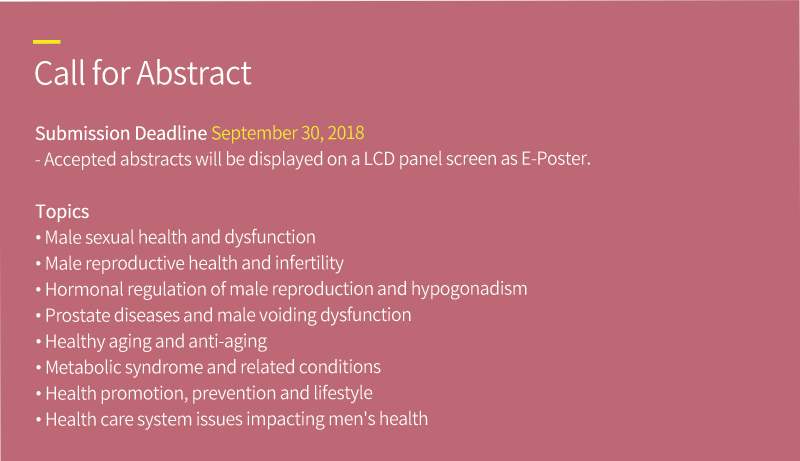 Call for Abstract

Submission Deadline September 30, 2018
- Accepted abstracts will be displayed on a LCD panel screen as E-Poster.

Topics
• Male sexual health and dysfunction
• Male reproductive health and infertility
• Hormonal regulation of male reproduction and hypogonadism
• Prostate diseases and male voiding dysfunction
• Healthy aging and anti-aging
• Metabolic syndrome and related conditions
• Health promotion, prevention and lifestyle
• Health care system issues impacting men's health